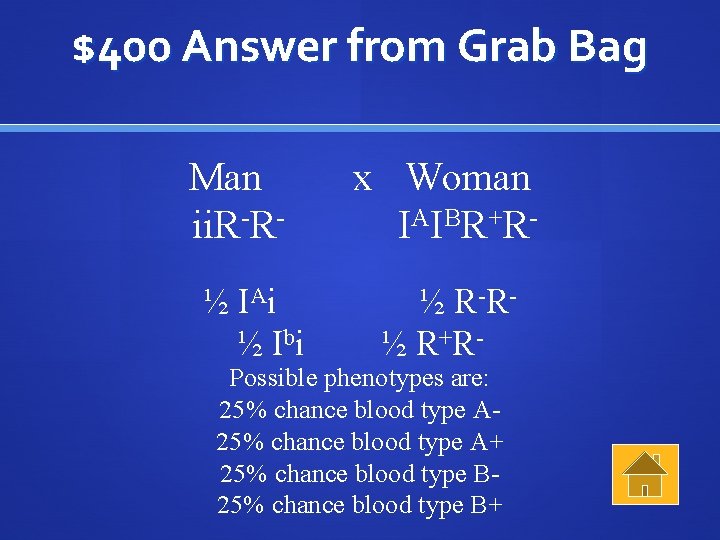 $400 Answer from Grab Bag

Man x Woman
$iiR^-R^-$ $I^AI^BR^+R^-$

½ $I^Ai$ ½ $R^-R^-$
½ $I^bi$ ½ $R^+R^-$

Possible phenotypes are:
25% chance blood type A-
25% chance blood type A+
25% chance blood type B-
25% chance blood type B+